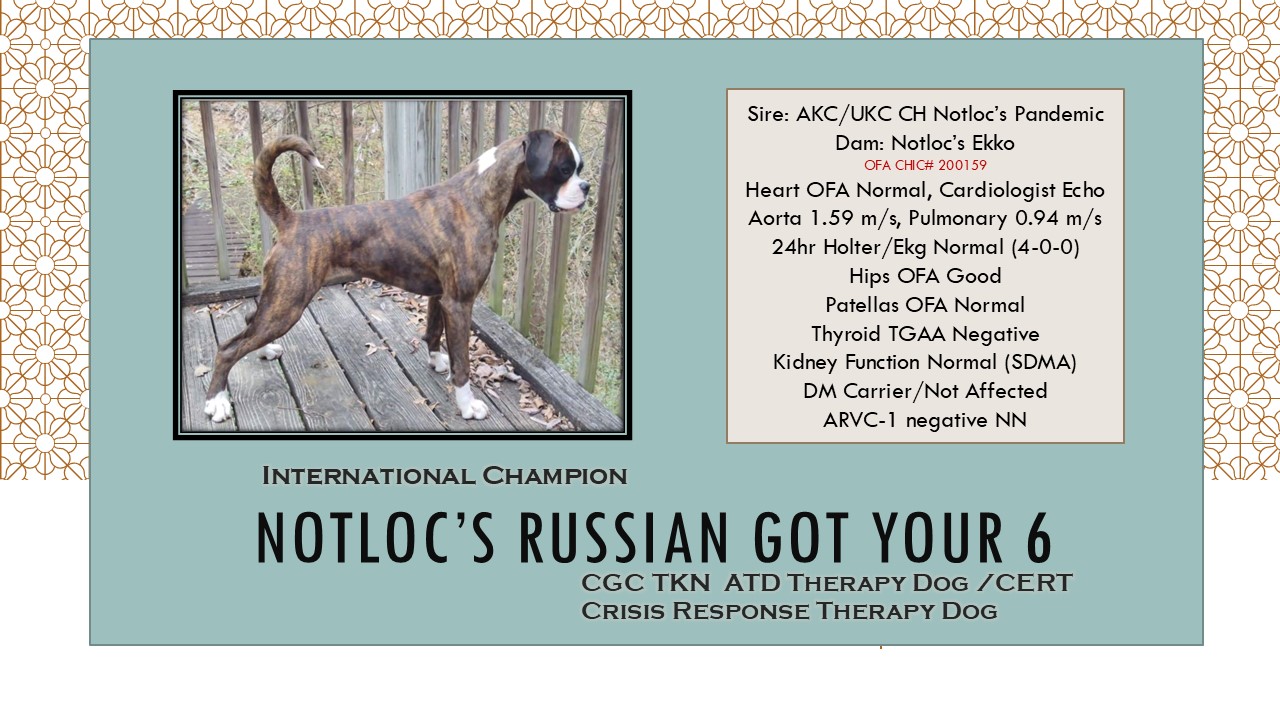 Sire: AKC/UKC CH Notloc's Pandemic
Dam: Notloc's Ekko
OFA CHIC# 200159
Heart OFA Normal, Cardiologist Echo
Aorta 1.59 m/s, Pulmonary 0.94 m/s
24hr Holter/Ekg Normal (4-0-0)
Hips OFA Good
Patellas OFA Normal
Thyroid TGAA Negative
Kidney Function Normal (SDMA)
DM Carrier/Not Affected
ARVC-1 negative NN

International Champion

NOTLOC'S RUSSIAN GOT YOUR 6

CGC TKN ATD Therapy Dog /CERT
Crisis Response Therapy Dog